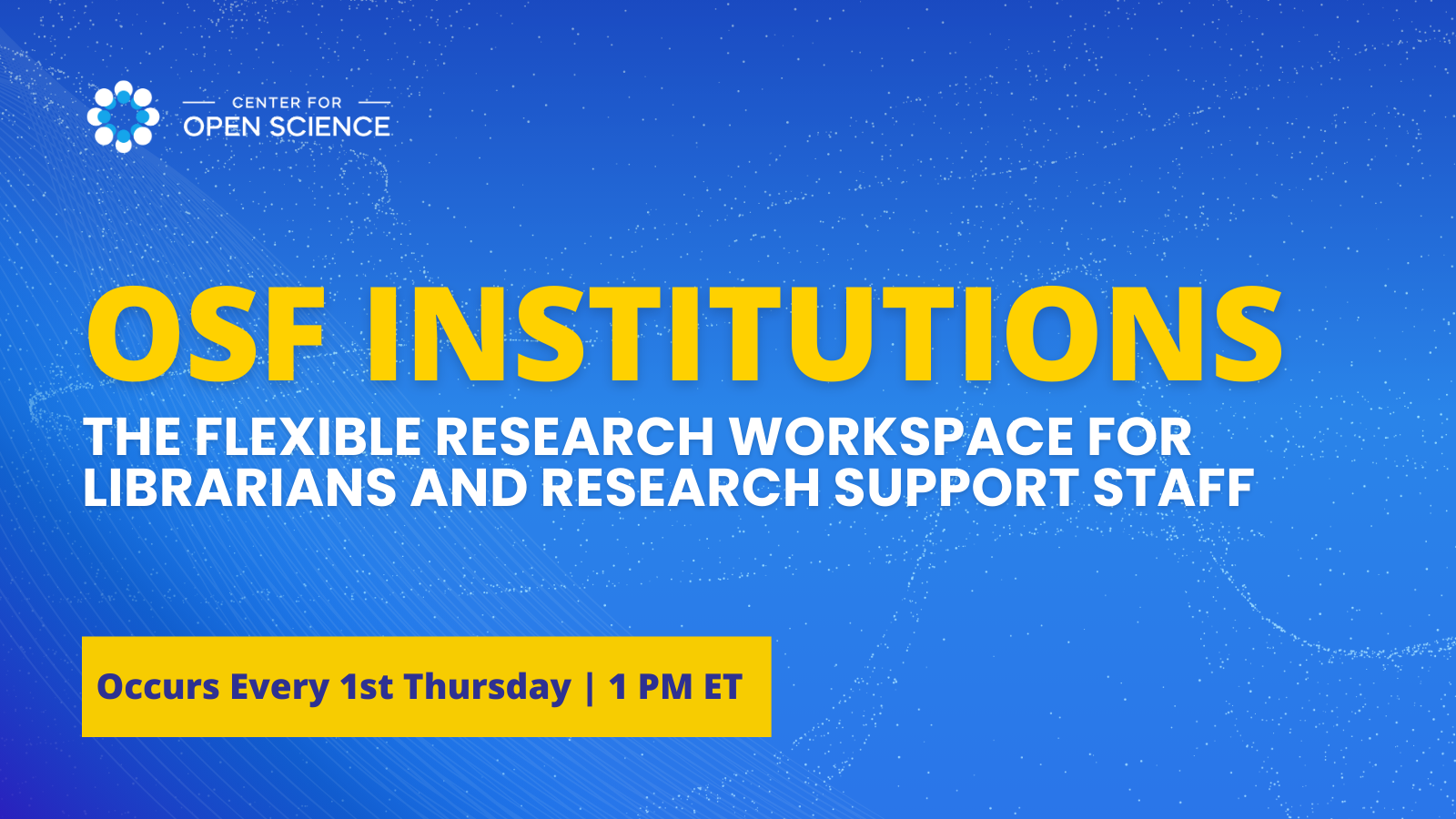 CENTER FOR
OPEN SCIENCE

OSF INSTITUTIONS

THE FLEXIBLE RESEARCH WORKSPACE FOR LIBRARIANS AND RESEARCH SUPPORT STAFF

Occurs Every 1st Thursday | 1 PM ET